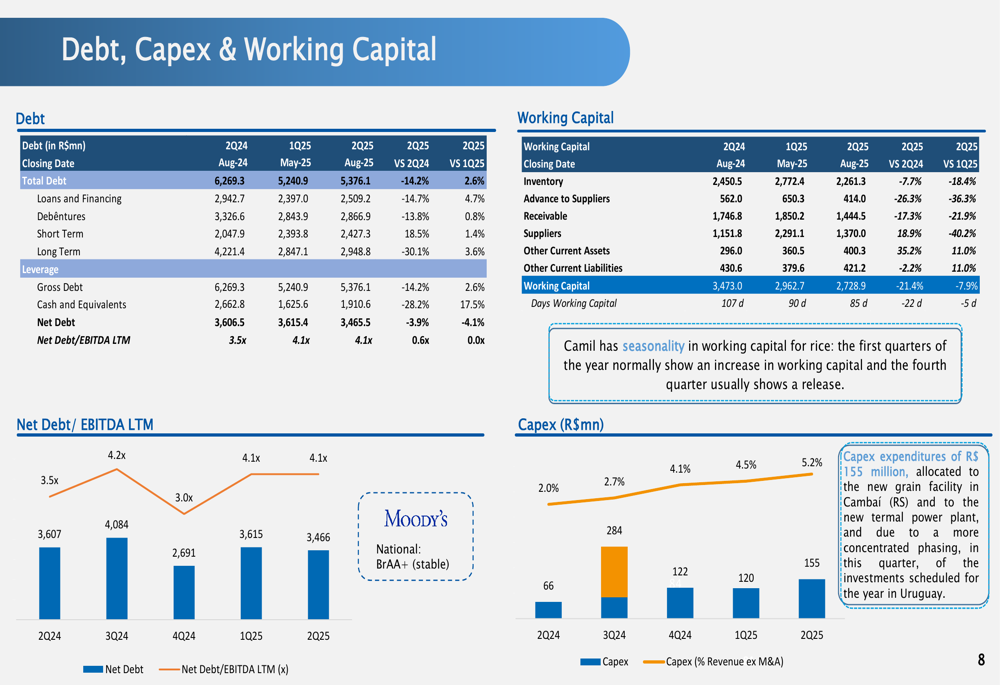 Debt, Capex & Working Capital

Debt

| Debt (in R$mn) | 2Q24 | 1Q25 | 2Q25 | 2Q25 | 2Q25 |
|---|---|---|---|---|---|
| Closing Date | Aug-24 | May-25 | Aug-25 | VS 2Q24 | VS 1Q25 |
| Total Debt | 6,269.3 | 5,240.9 | 5,376.1 | -14.2% | 2.6% |
| Loans and Financing | 2,942.7 | 2,397.0 | 2,509.2 | -14.7% | 4.7% |
| Debêntures | 3,326.6 | 2,843.9 | 2,866.9 | -13.8% | 0.8% |
| Short Term | 2,047.9 | 2,393.8 | 2,427.3 | 18.5% | 1.4% |
| Long Term | 4,221.4 | 2,847.1 | 2,948.8 | -30.1% | 3.6% |
| Leverage | | | | | |
| Gross Debt | 6,269.3 | 5,240.9 | 5,376.1 | -14.2% | 2.6% |
| Cash and Equivalents | 2,662.8 | 1,625.6 | 1,910.6 | -28.2% | 17.5% |
| Net Debt | 3,606.5 | 3,615.4 | 3,465.5 | -3.9% | -4.1% |
| Net Debt/EBITDA LTM | 3.5x | 4.1x | 4.1x | 0.6x | 0.0x |

Working Capital

| Working Capital | 2Q24 | 1Q25 | 2Q25 | 2Q25 | 2Q25 |
|---|---|---|---|---|---|
| Closing Date | Aug-24 | May-25 | Aug-25 | VS 2Q24 | VS 1Q25 |
| Inventory | 2,450.5 | 2,772.4 | 2,261.3 | -7.7% | -18.4% |
| Advance to Suppliers | 562.0 | 650.3 | 414.0 | -26.3% | -36.3% |
| Receivable | 1,746.8 | 1,850.2 | 1,444.5 | -17.3% | -21.9% |
| Suppliers | 1,151.8 | 2,291.1 | 1,370.0 | 18.9% | -40.2% |
| Other Current Assets | 296.0 | 360.5 | 400.3 | 35.2% | 11.0% |
| Other Current Liabilities | 430.6 | 379.6 | 421.2 | -2.2% | 11.0% |
| Working Capital | 3,473.0 | 2,962.7 | 2,728.9 | -21.4% | -7.9% |
| Days Working Capital | 107 d | 90 d | 85 d | -22 d | -5 d |

Camil has seasonality in working capital for rice: the first quarters of the year normally show an increase in working capital and the fourth quarter usually shows a release.

Net Debt/ EBITDA LTM

3.5x 4.2x 3.0x 4.1x 4.1x
3,607 4,084 2,691 3,615 3,466
2Q24 3Q24 4Q24 1Q25 2Q25
Net Debt   Net Debt/EBITDA LTM (x)

MOODY'S
National: BrAA+ (stable)

Capex (R$mn)

2.0% 2.7% 4.1% 4.5% 5.2%
66 284 122 120 155
2Q24 3Q24 4Q24 1Q25 2Q25
Capex   Capex (% Revenue ex M&A)

Capex expenditures of R$ 155 million, allocated to the new grain facility in Cambaí (RS) and to the new termal power plant, and due to a more concentrated phasing, in this quarter, of the investments scheduled for the year in Uruguay.

8